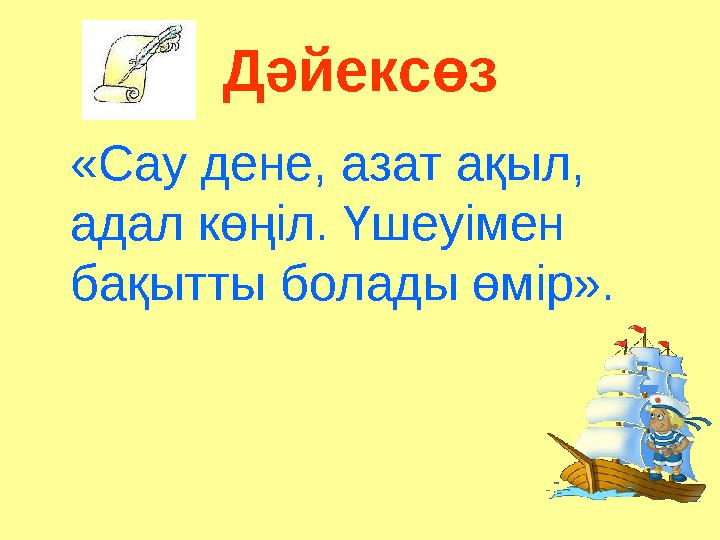 Дәйексөз

«Сау дене, азат ақыл, адал көңіл. Үшеуімен бақытты болады өмір».